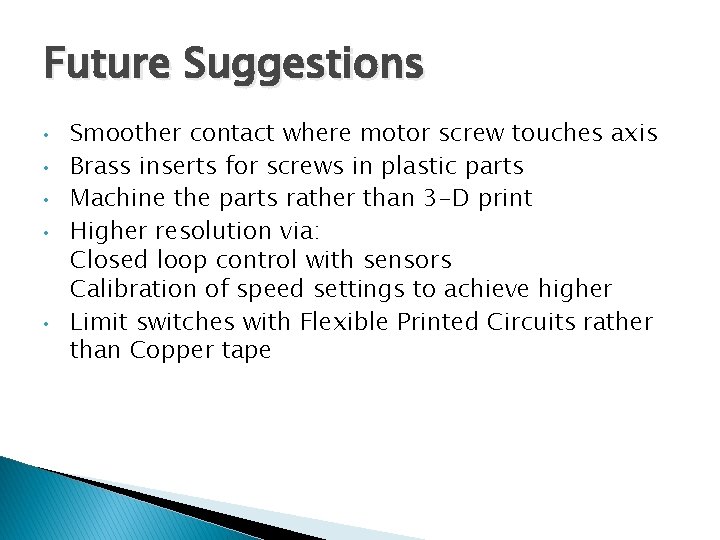 Future Suggestions

• Smoother contact where motor screw touches axis
• Brass inserts for screws in plastic parts
• Machine the parts rather than 3-D print
• Higher resolution via:
Closed loop control with sensors
Calibration of speed settings to achieve higher
• Limit switches with Flexible Printed Circuits rather than Copper tape